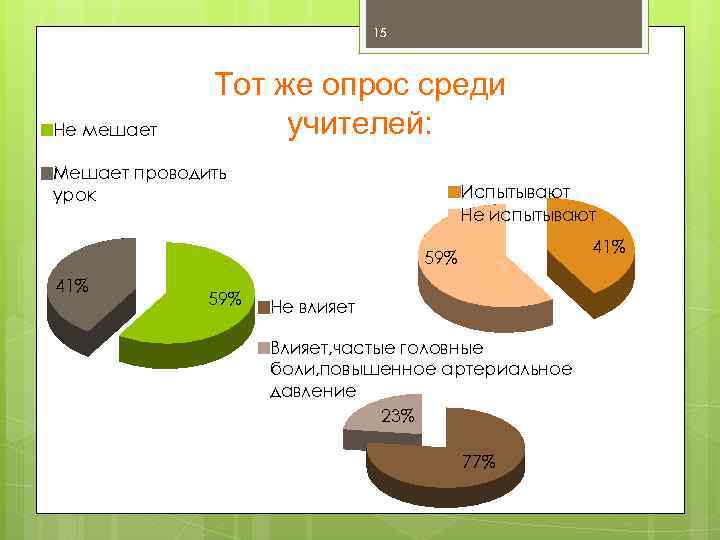 15

Тот же опрос среди учителей:

Не мешает

Мешает проводить урок

41%

59%

Испытывают

Не испытывают

59%

41%

Не влияет

Влияет,частые головные боли,повышенное артериальное давление

23%

77%